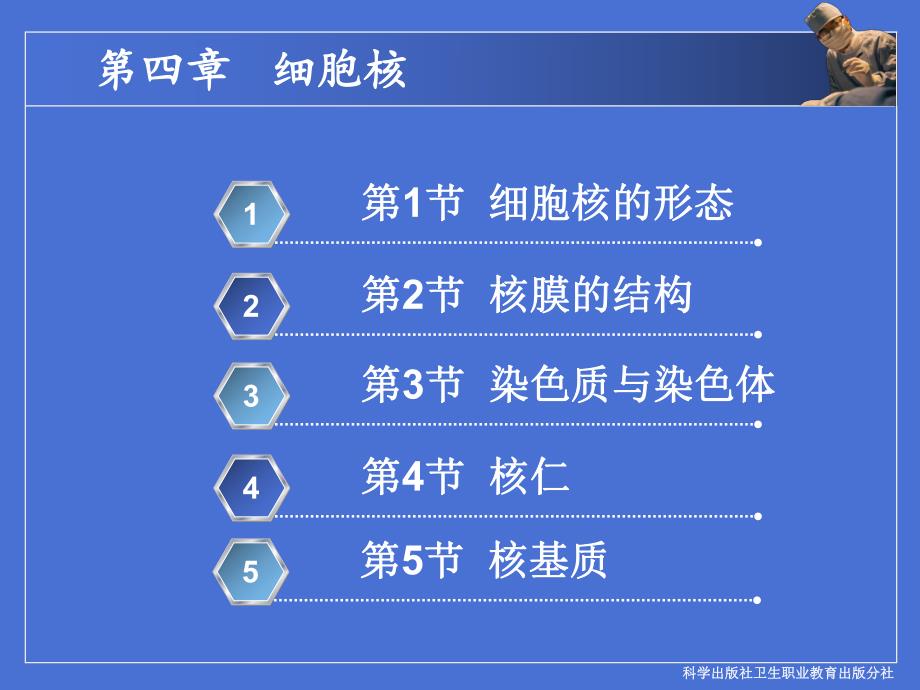 第四章 细胞核

1 第1节 细胞核的形态

2 第2节 核膜的结构

3 第3节 染色质与染色体

4 第4节 核仁

5 第5节 核基质

科学出版社卫生职业教育出版分社